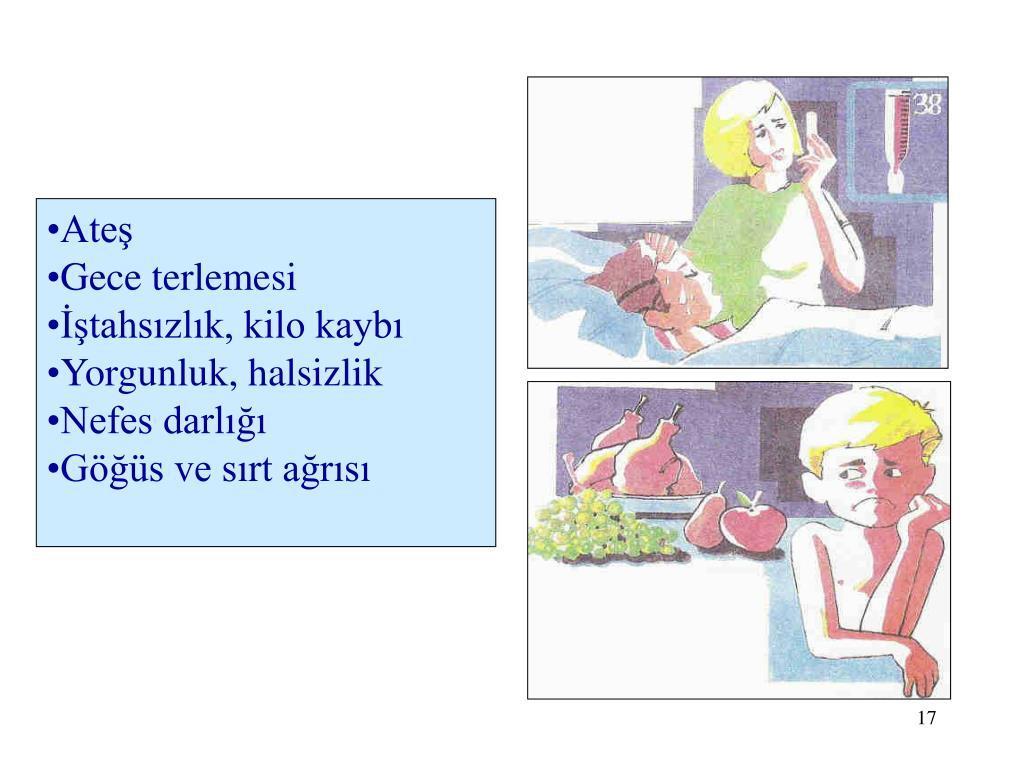 •Ateş
•Gece terlemesi
•İştahsızlık, kilo kaybı
•Yorgunluk, halsizlik
•Nefes darlığı
•Göğüs ve sırt ağrısı

38

17